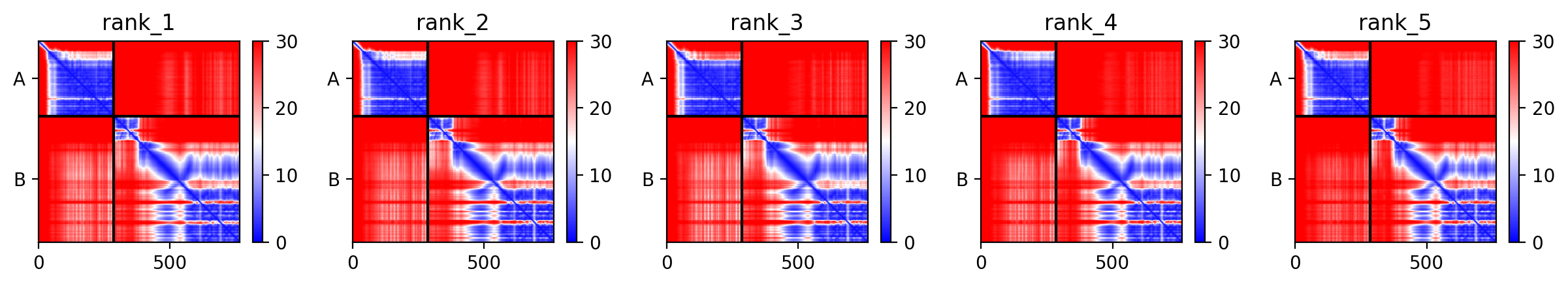 rank_1
A
B
0 500
30 20 10 0

rank_2
A
B
0 500
30 20 10 0

rank_3
A
B
0 500
30 20 10 0

rank_4
A
B
0 500
30 20 10 0

rank_5
A
B
0 500
30 20 10 0